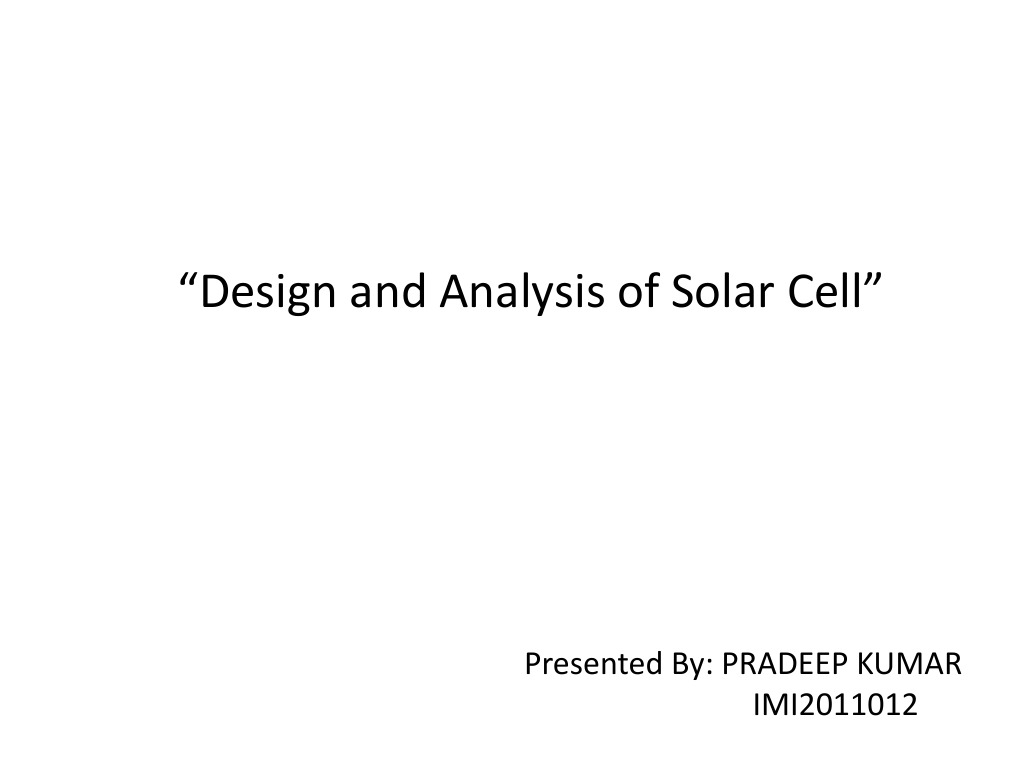 “Design and Analysis of Solar Cell”

Presented By: PRADEEP KUMAR
IMI2011012